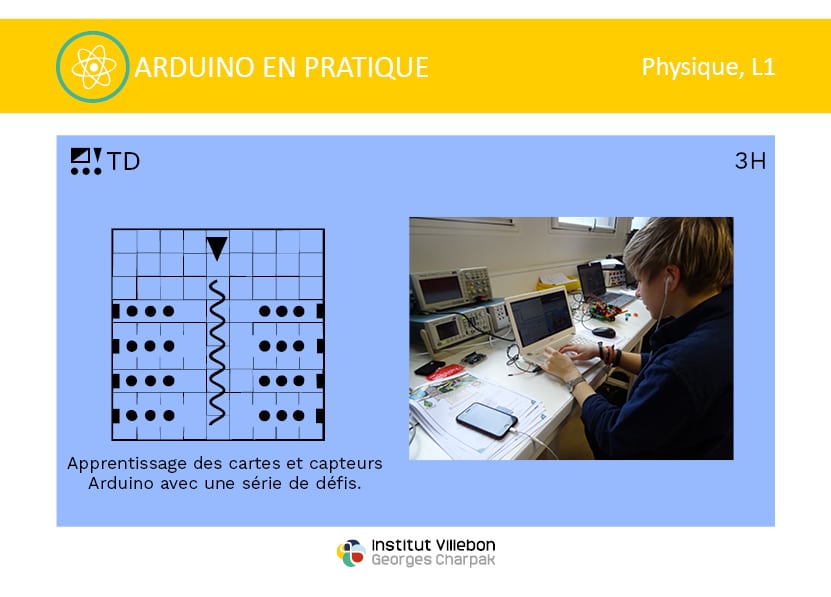 ARDUINO EN PRATIQUE

Physique, L1

TD

3H

Apprentissage des cartes et capteurs Arduino avec une série de défis.

Institut Villebon
Georges Charpak